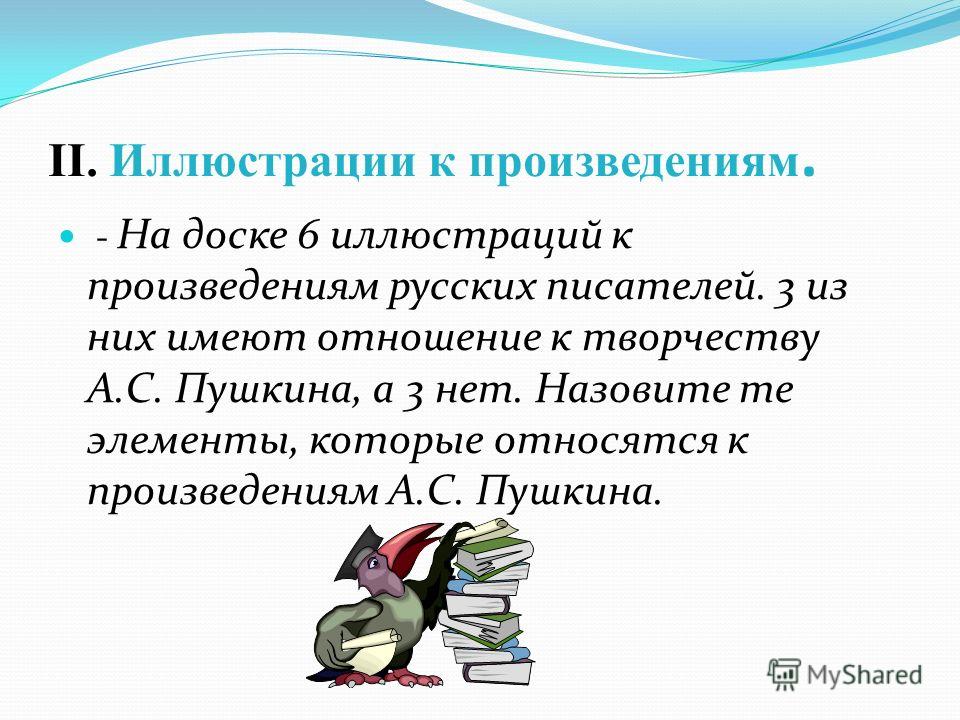 II. Иллюстрации к произведениям.

- На доске 6 иллюстраций к произведениям русских писателей. 3 из них имеют отношение к творчеству А.С. Пушкина, а 3 нет. Назовите те элементы, которые относятся к произведениям А.С. Пушкина.

MyShared